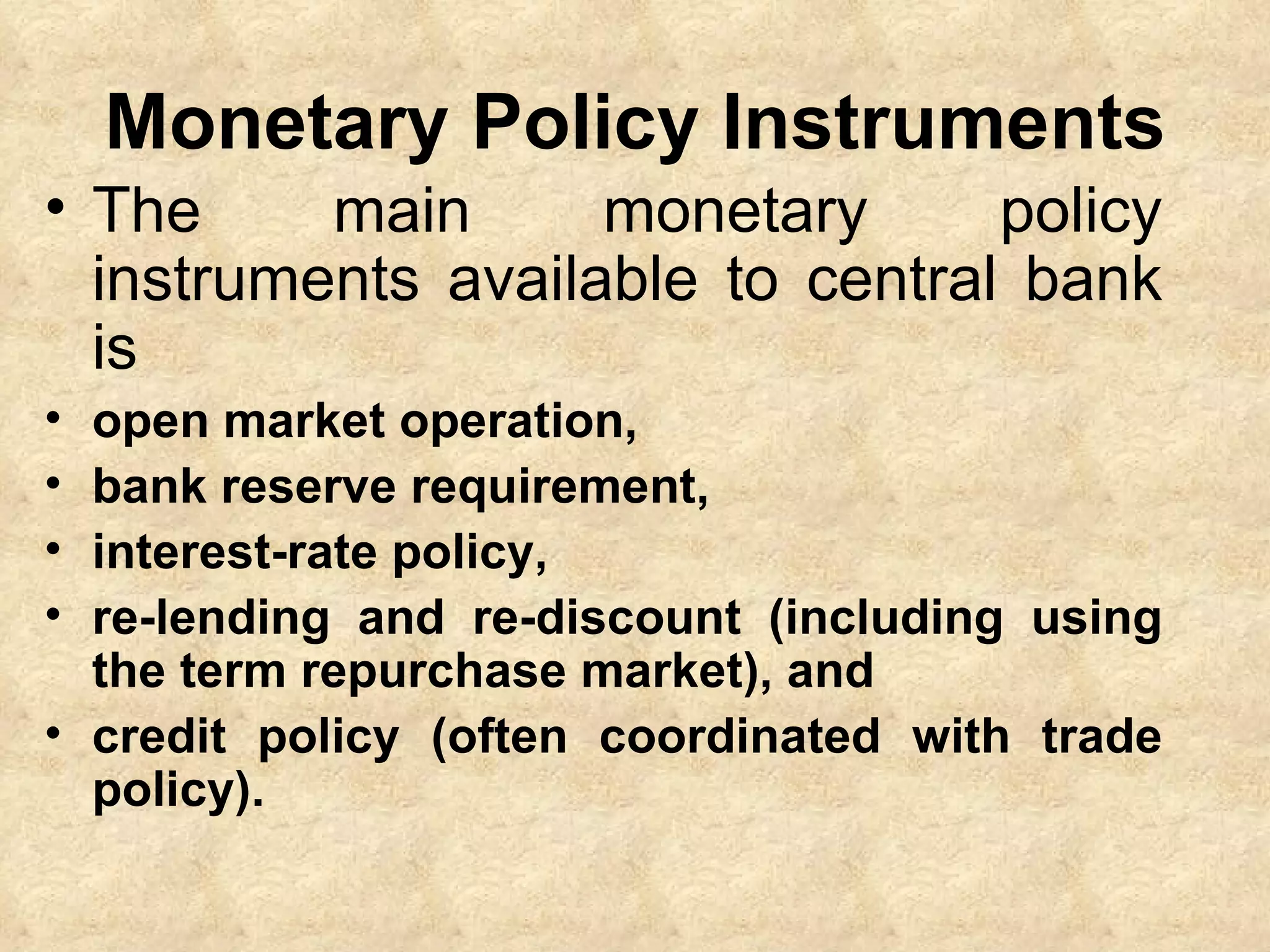 Monetary Policy Instruments

• The main monetary policy instruments available to central bank is

• open market operation,

• bank reserve requirement,

• interest-rate policy,

• re-lending and re-discount (including using the term repurchase market), and

• credit policy (often coordinated with trade policy).